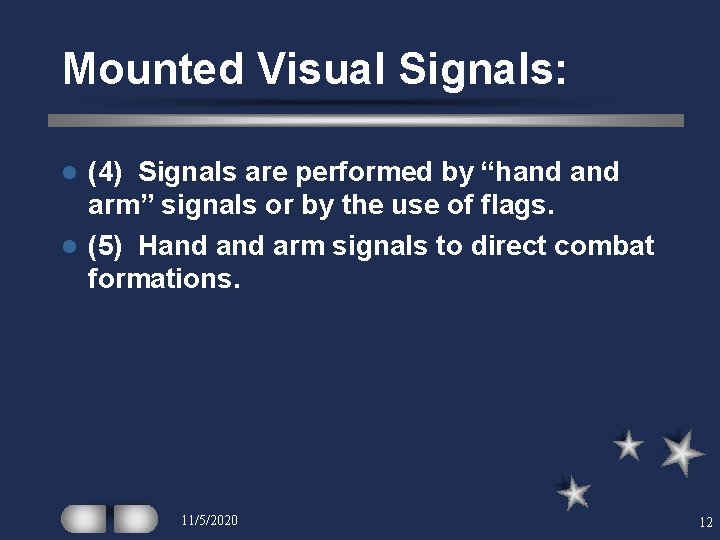 Mounted Visual Signals:

- (4) Signals are performed by “hand and arm” signals or by the use of flags.
- (5) Hand and arm signals to direct combat formations.

11/5/2020

12